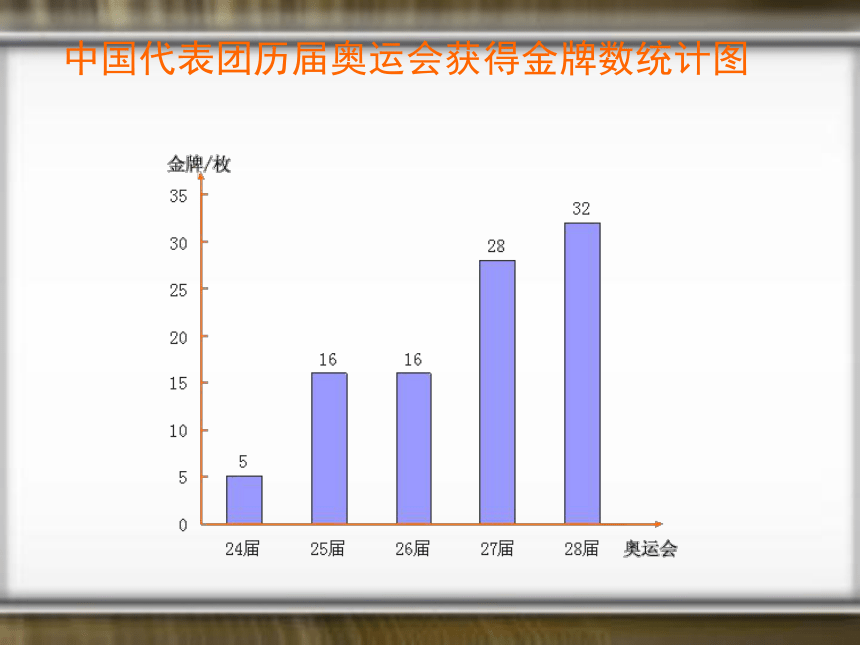 中国代表团历届奥运会获得金牌数统计图

金牌/枚

35
30
25
20
15
10
5
0

5
16
16
28
32

24届
25届
26届
27届
28届
奥运会